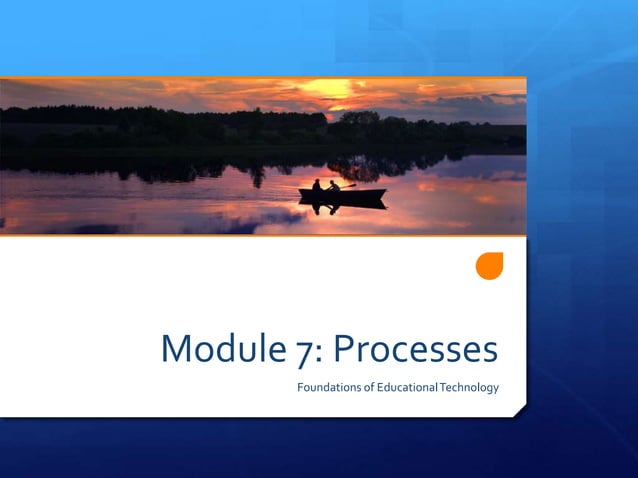 Module 7: Processes

Foundations of Educational Technology